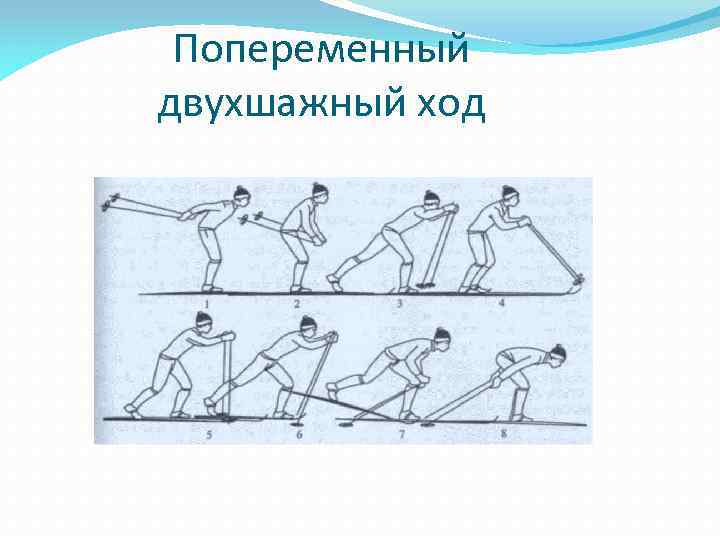 Попеременный двухшажный ход

1 2 3 4

5 6 7 8